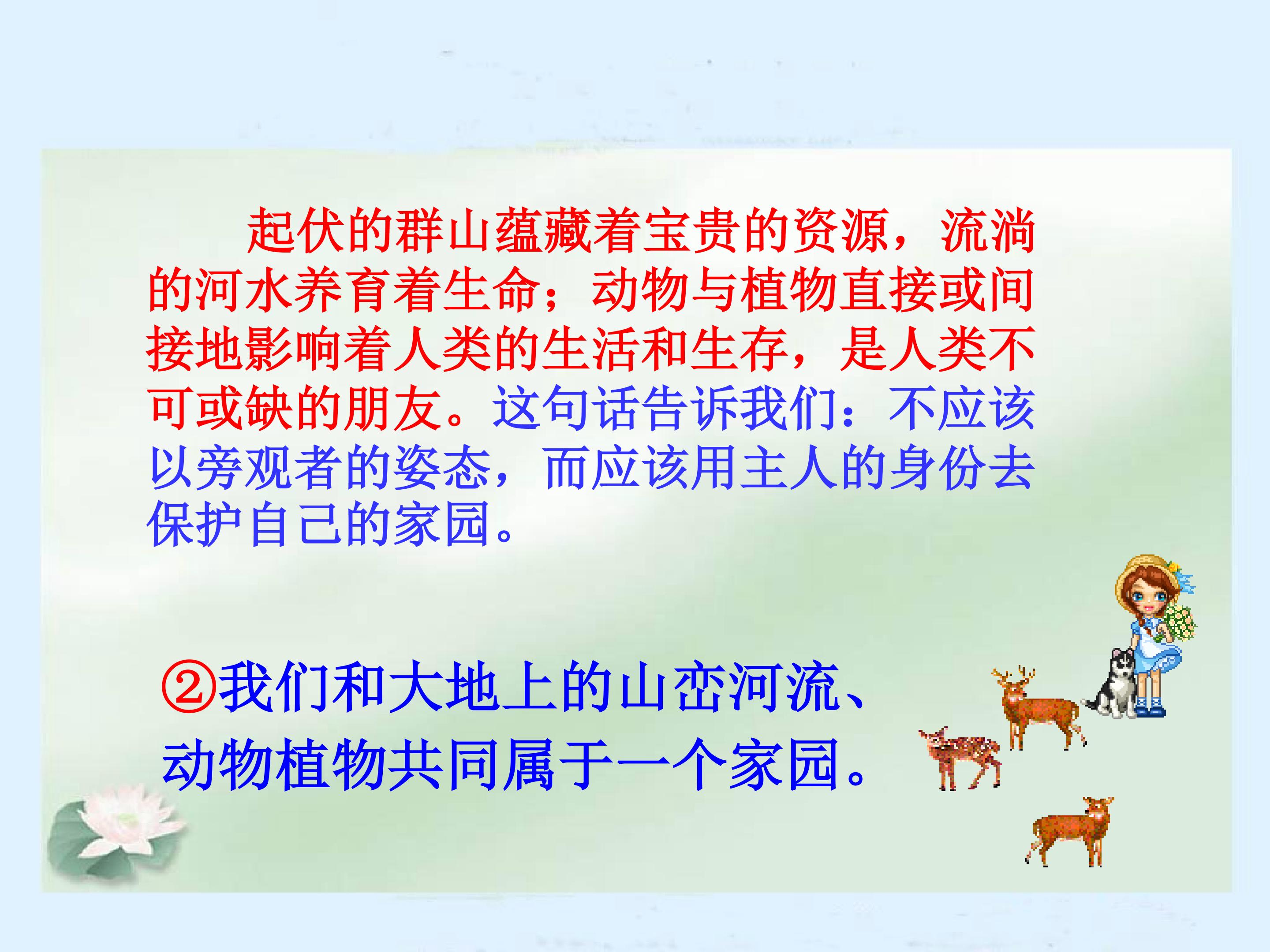 起伏的群山蕴藏着宝贵的资源，流淌的河水养育着生命；动物与植物直接或间接地影响着人类的生活和生存，是人类不可或缺的朋友。这句话告诉我们：不应该以旁观者的姿态，而应该用主人的身份去保护自己的家园。

②我们和大地上的山峦河流、动物植物共同属于一个家园。